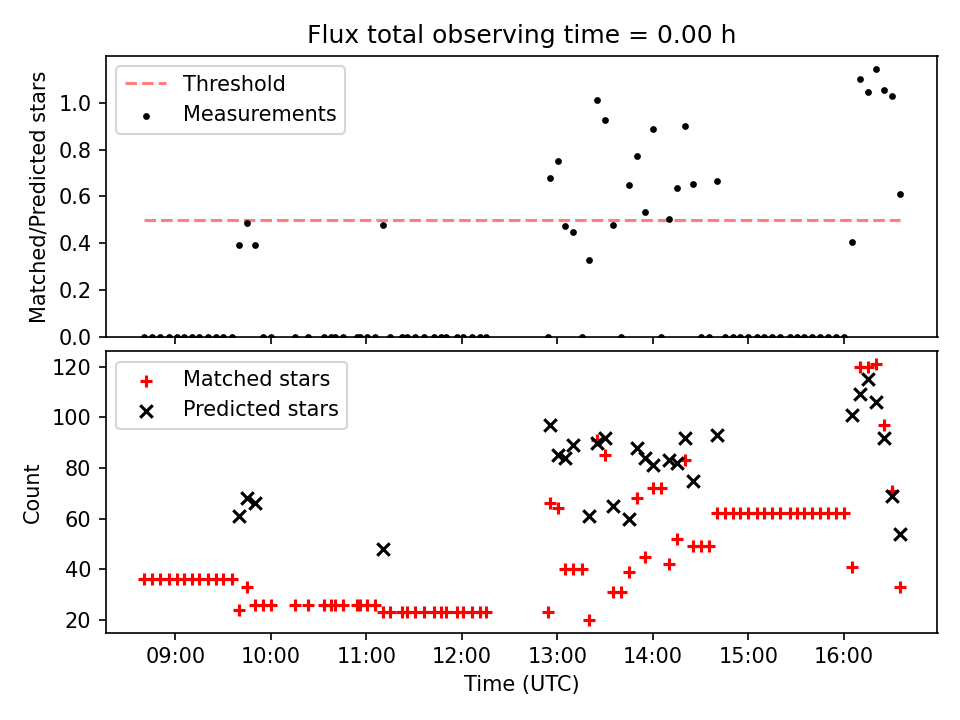 Flux total observing time = 0.00 h

Threshold
Measurements

Matched/Predicted stars

1.0
0.8
0.6
0.4
0.2
0.0

Matched stars
Predicted stars

Count

120
100
80
60
40
20

09:00 10:00 11:00 12:00 13:00 14:00 15:00 16:00

Time (UTC)